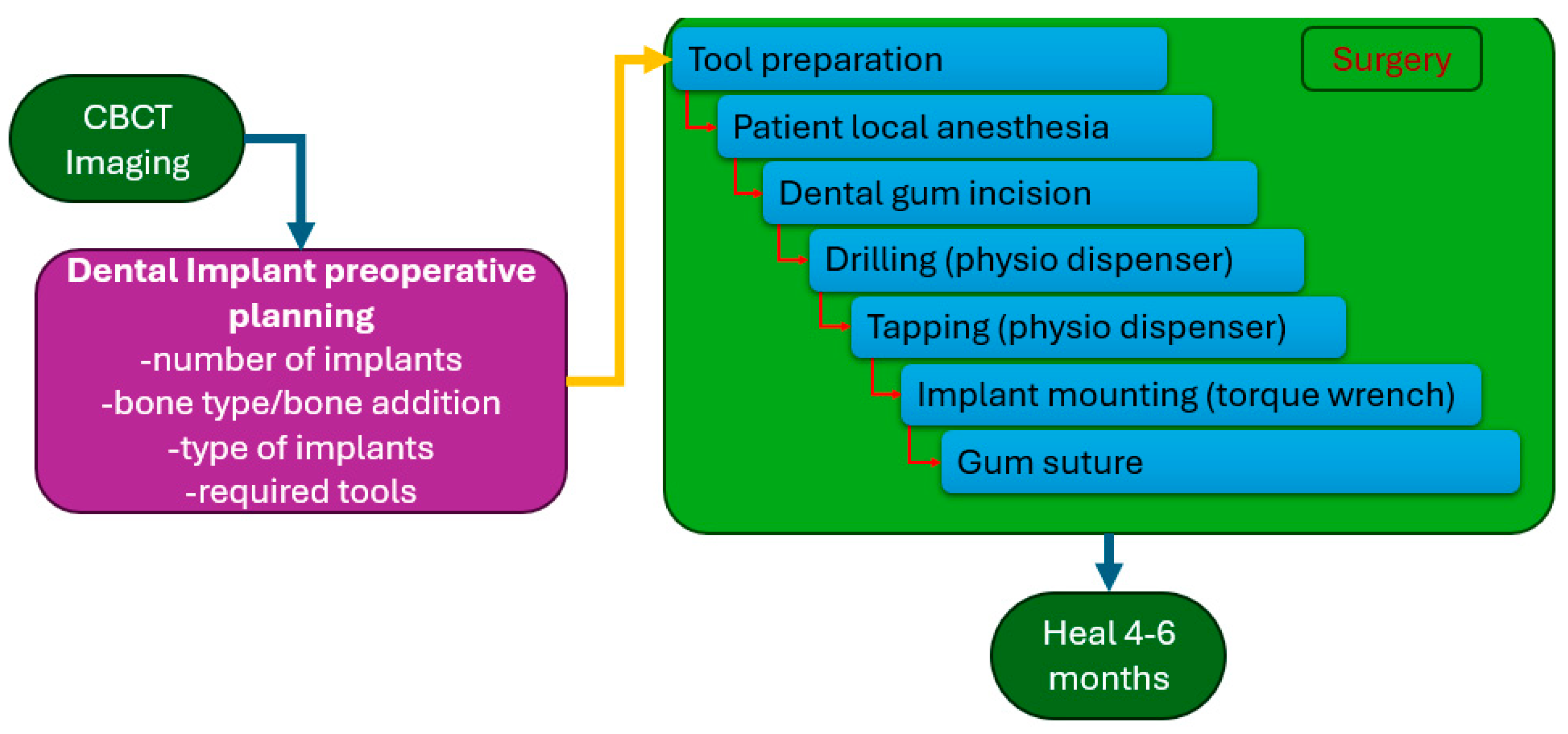 CBCT Imaging

Dental Implant preoperative planning
-number of implants
-bone type/bone addition
-type of implants
-required tools

Surgery

Tool preparation

Patient local anesthesia

Dental gum incision

Drilling (physio dispenser)

Tapping (physio dispenser)

Implant mounting (torque wrench)

Gum suture

Heal 4-6 months